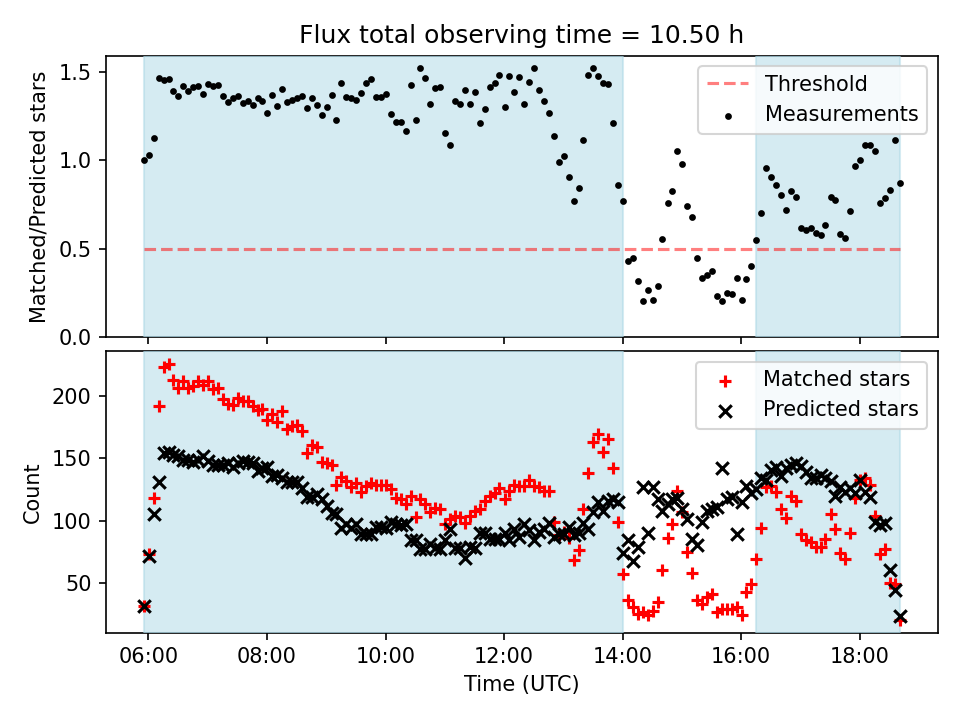 Flux total observing time = 10.50 h

Matched/Predicted stars

1.5
1.0
0.5
0.0

Threshold
Measurements

Count

200
150
100
50

Matched stars
Predicted stars

06:00 08:00 10:00 12:00 14:00 16:00 18:00
Time (UTC)